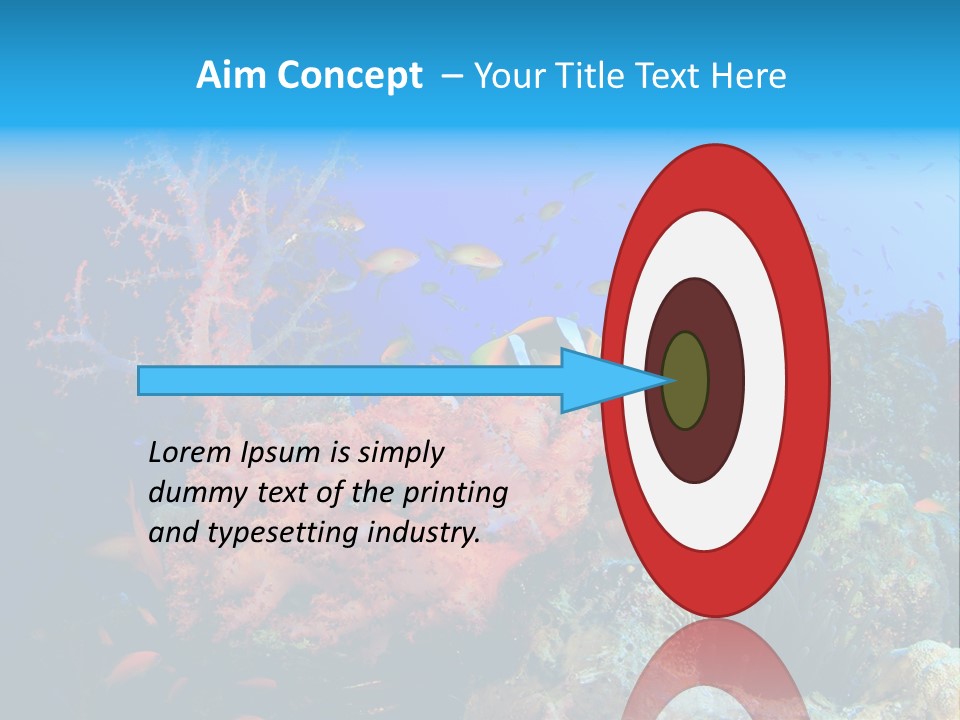 Aim Concept – Your Title Text Here

Lorem Ipsum is simply dummy text of the printing and typesetting industry.